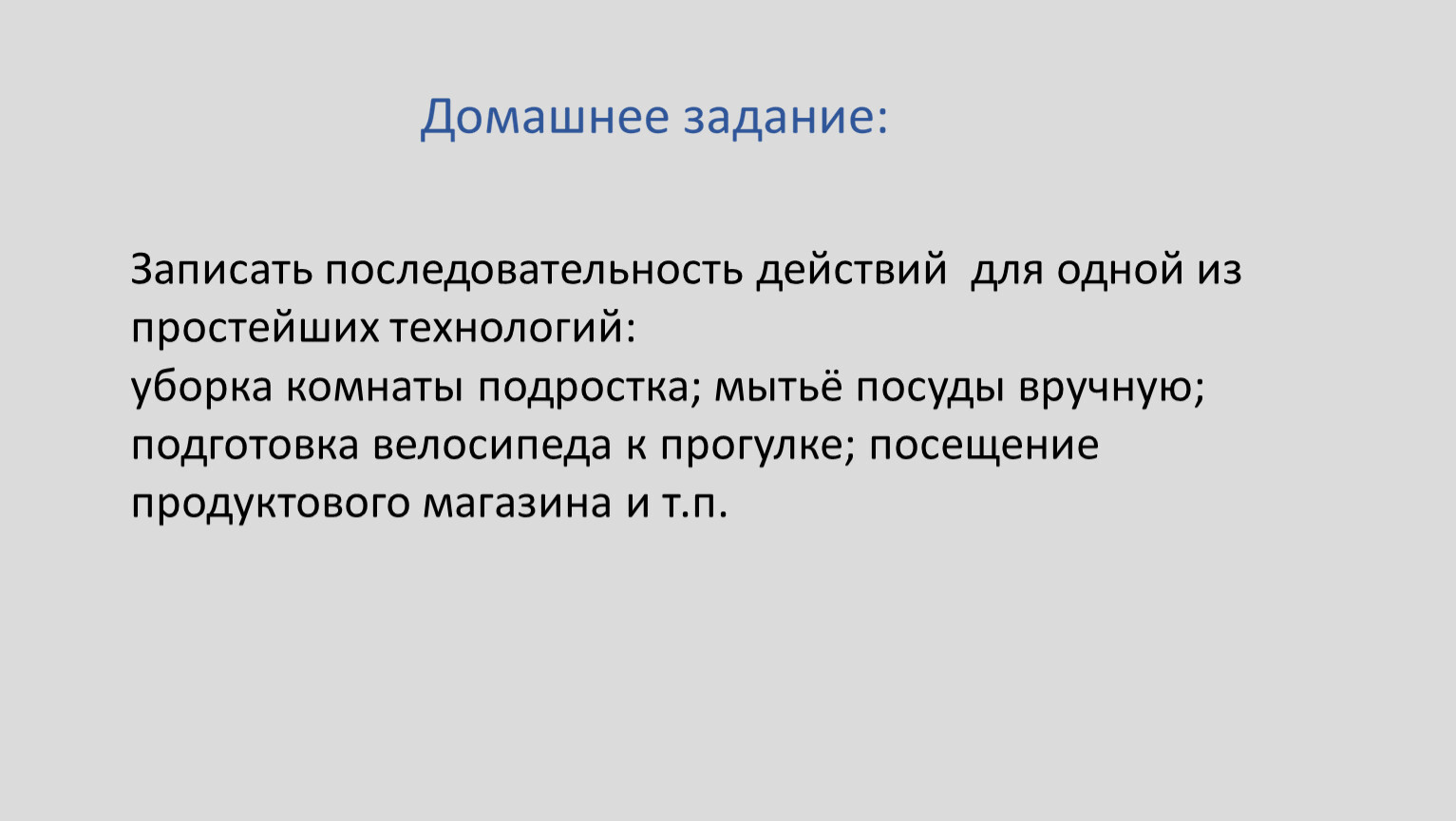 Домашнее задание:

Записать последовательность действий  для одной из простейших технологий:
уборка комнаты подростка; мытьё посуды вручную; подготовка велосипеда к прогулке; посещение продуктового магазина и т.п.